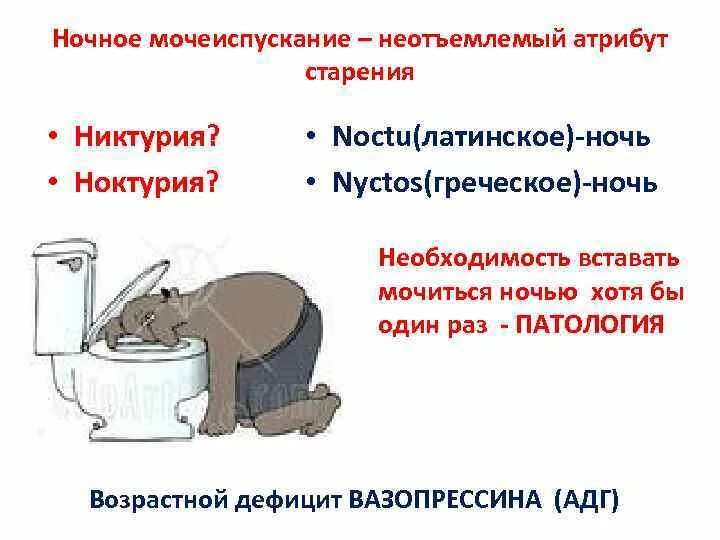 Ночное мочеиспускание – неотъемлемый атрибут старения

• Никтурия?
• Ноктурия?

• Noctu(латинское)-ночь
• Nyctos(греческое)-ночь

Необходимость вставать мочиться ночью хотя бы один раз - ПАТОЛОГИЯ

Возрастной дефицит ВАЗОПРЕССИНА (АДГ)